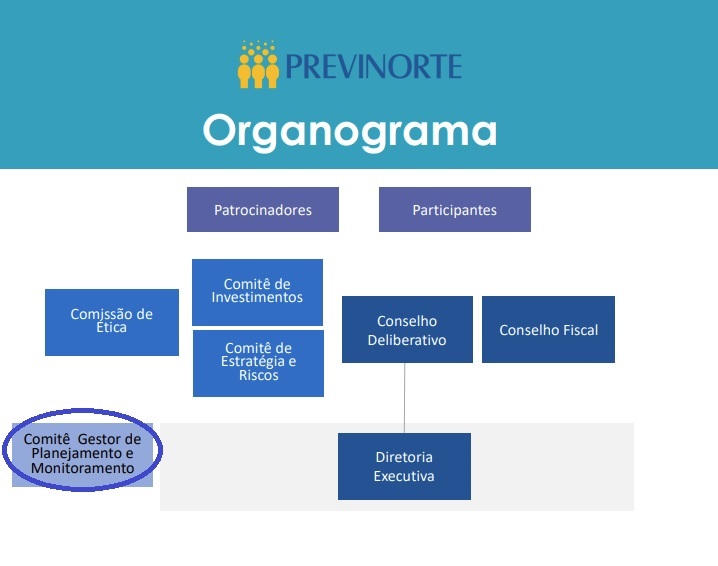 PREVINORTE

Organograma

Patrocinadores

Participantes

Comissão de Ética

Comitê de Investimentos

Comitê de Estratégia e Riscos

Conselho Deliberativo

Conselho Fiscal

Comitê Gestor de Planejamento e Monitoramento

Diretoria Executiva